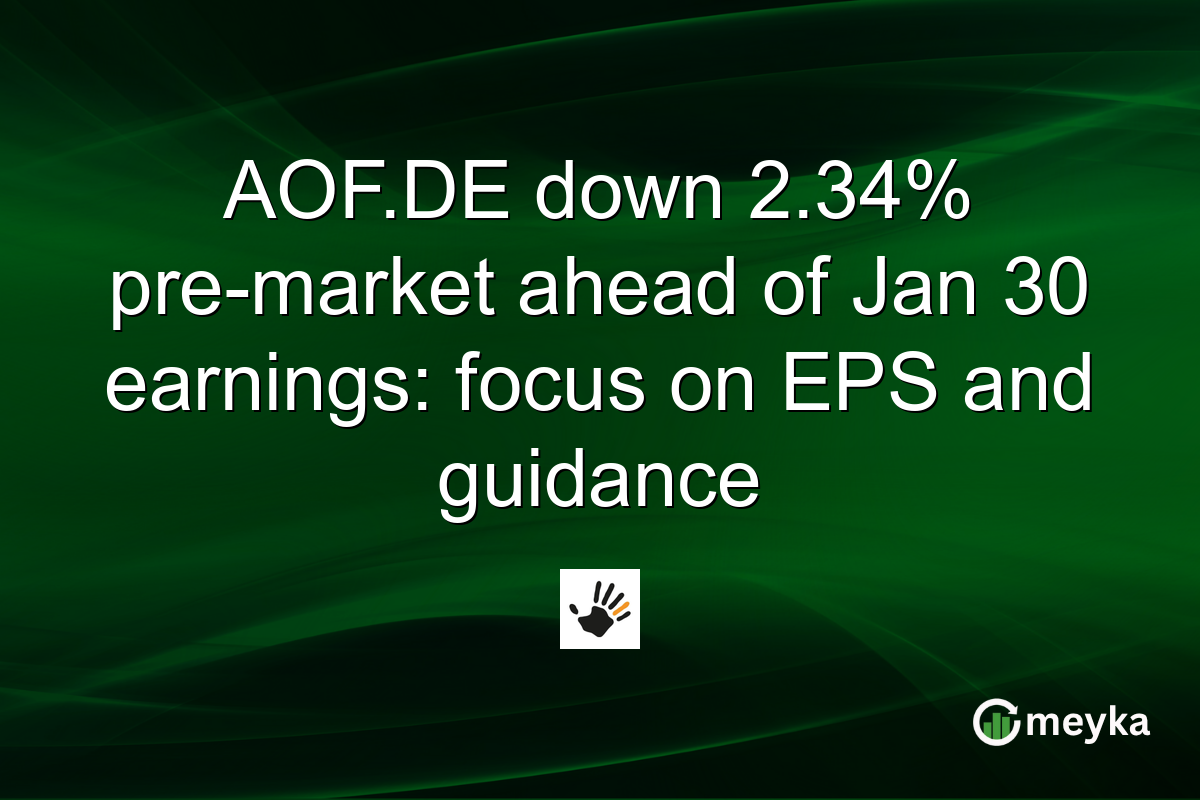 AOF.DE down 2.34% pre-market ahead of Jan 30 earnings: focus on EPS and guidance

meyka